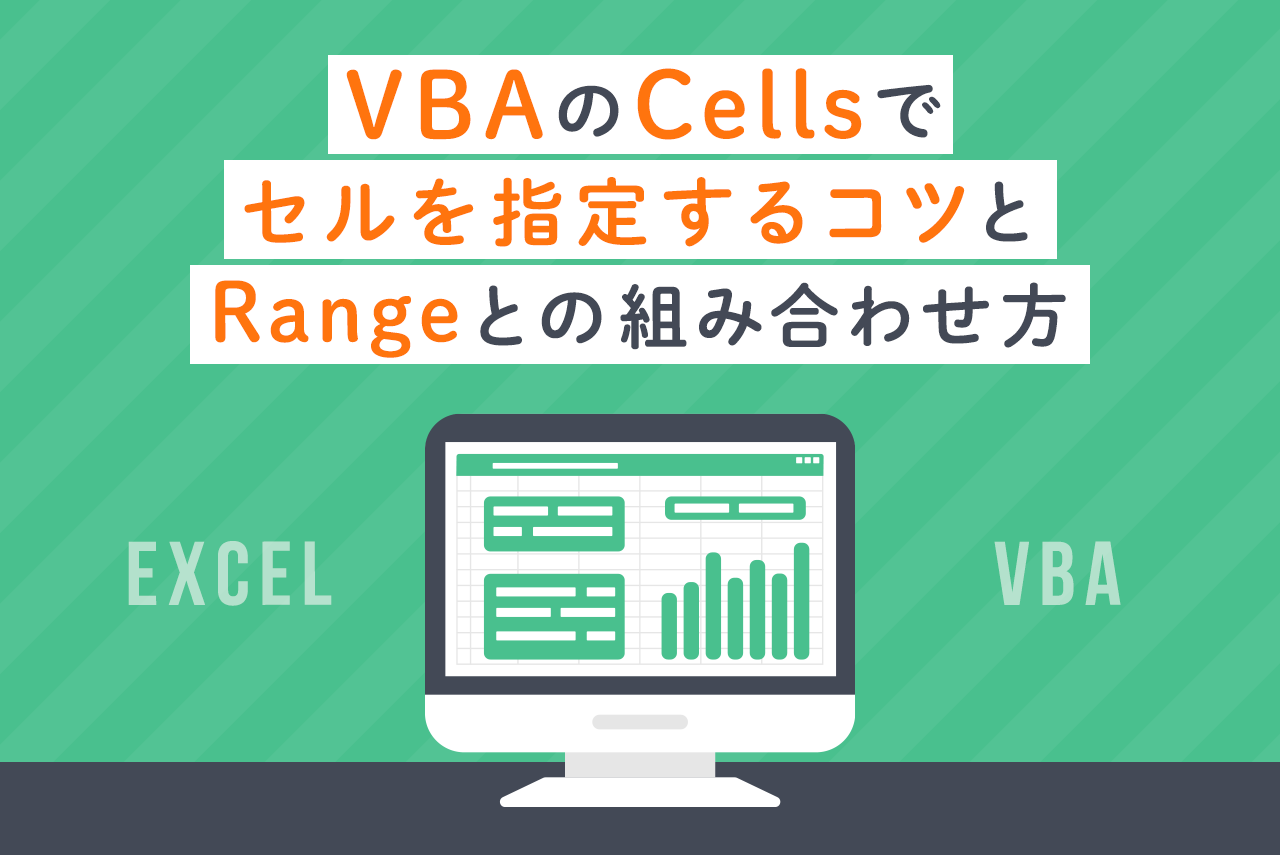 VBAのCellsで
セルを指定するコツと
Rangeとの組み合わせ方

EXCEL

VBA